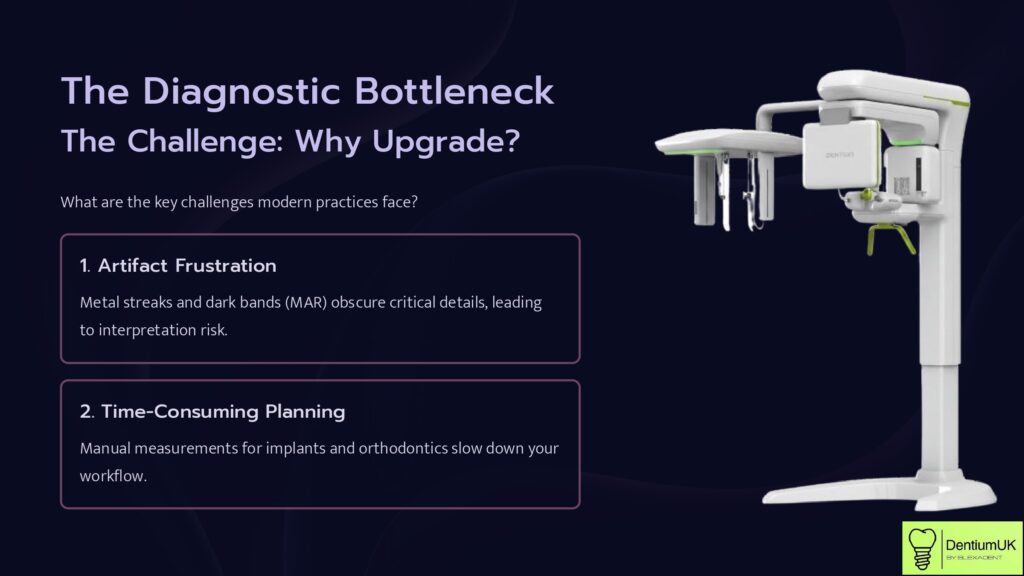 The Diagnostic Bottleneck
The Challenge: Why Upgrade?

What are the key challenges modern practices face?

1. Artifact Frustration

Metal streaks and dark bands (MAR) obscure critical details, leading to interpretation risk.

2. Time-Consuming Planning

Manual measurements for implants and orthodontics slow down your workflow.

DENTIUM

DentiumUK
BY ELEXADENT